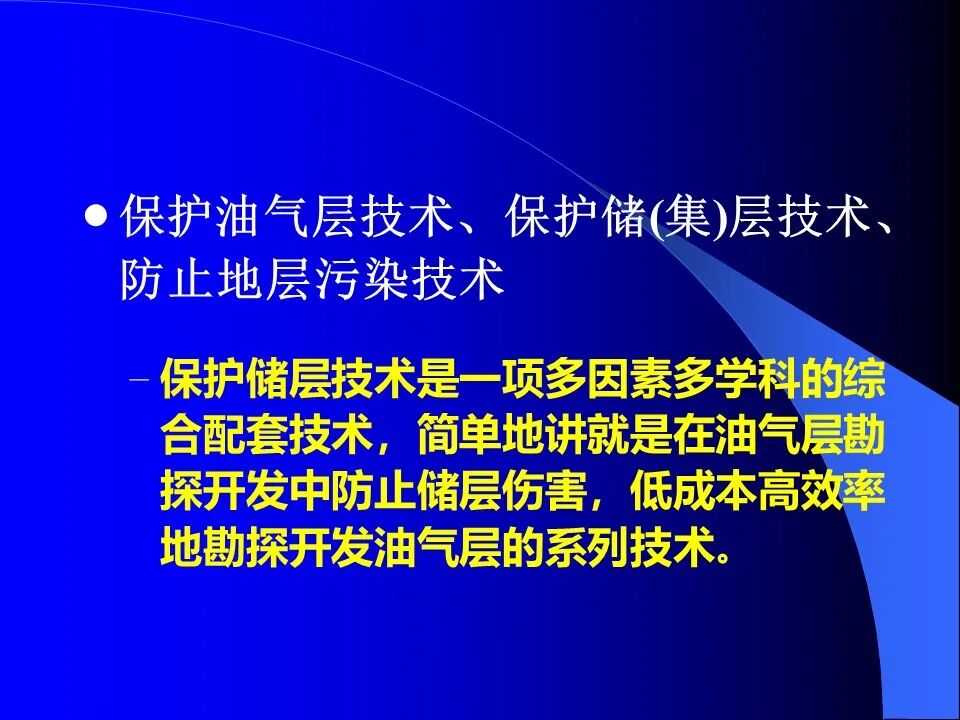 ● 保护油气层技术、保护储(集)层技术、防止地层污染技术

– 保护储层技术是一项多因素多学科的综合配套技术，简单地讲就是在油气层勘探开发中防止储层伤害，低成本高效率地勘探开发油气层的系列技术。